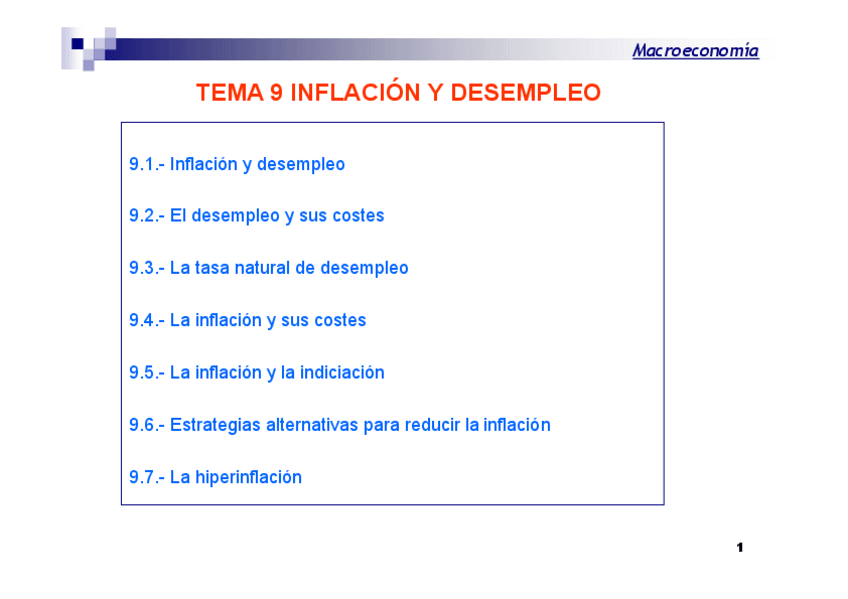 Macroeconomía

TEMA 9 INFLACIÓN Y DESEMPLEO

9.1.- Inflación y desempleo

9.2.- El desempleo y sus costes

9.3.- La tasa natural de desempleo

9.4.- La inflación y sus costes

9.5.- La inflación y la indiciación

9.6.- Estrategias alternativas para reducir la inflación

9.7.- La hiperinflación

1